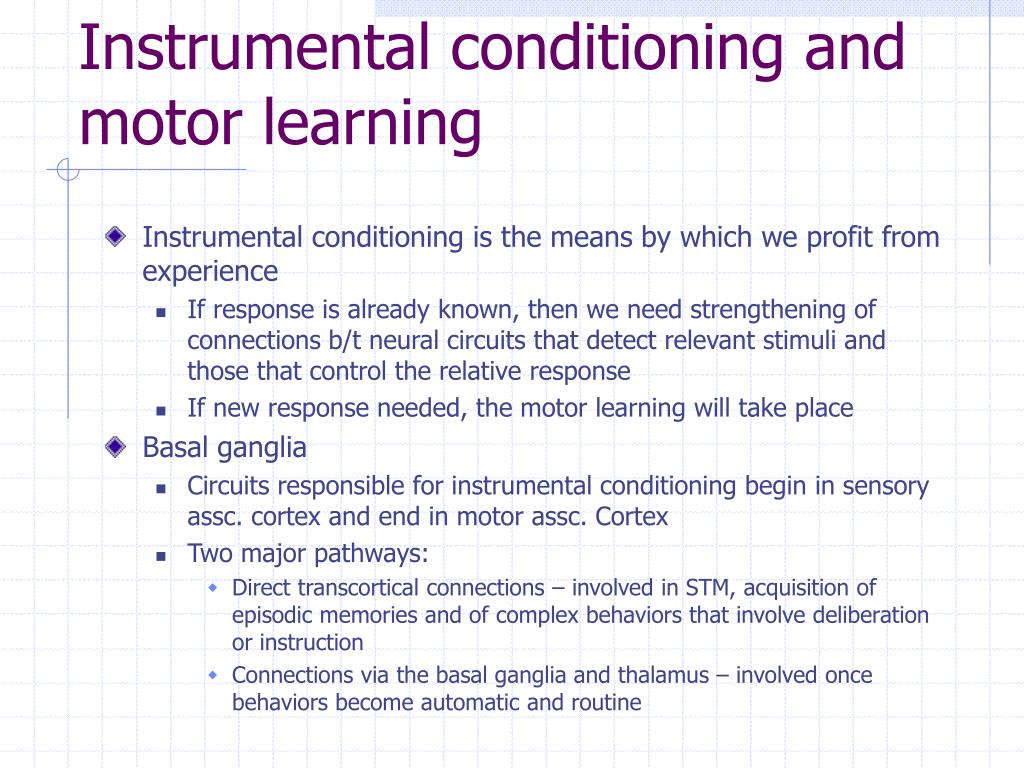 Instrumental conditioning and motor learning

Instrumental conditioning is the means by which we profit from experience

If response is already known, then we need strengthening of connections b/t neural circuits that detect relevant stimuli and those that control the relative response

If new response needed, the motor learning will take place

Basal ganglia

Circuits responsible for instrumental conditioning begin in sensory assc. cortex and end in motor assc. Cortex

Two major pathways:

Direct transcortical connections – involved in STM, acquisition of episodic memories and of complex behaviors that involve deliberation or instruction

Connections via the basal ganglia and thalamus – involved once behaviors become automatic and routine